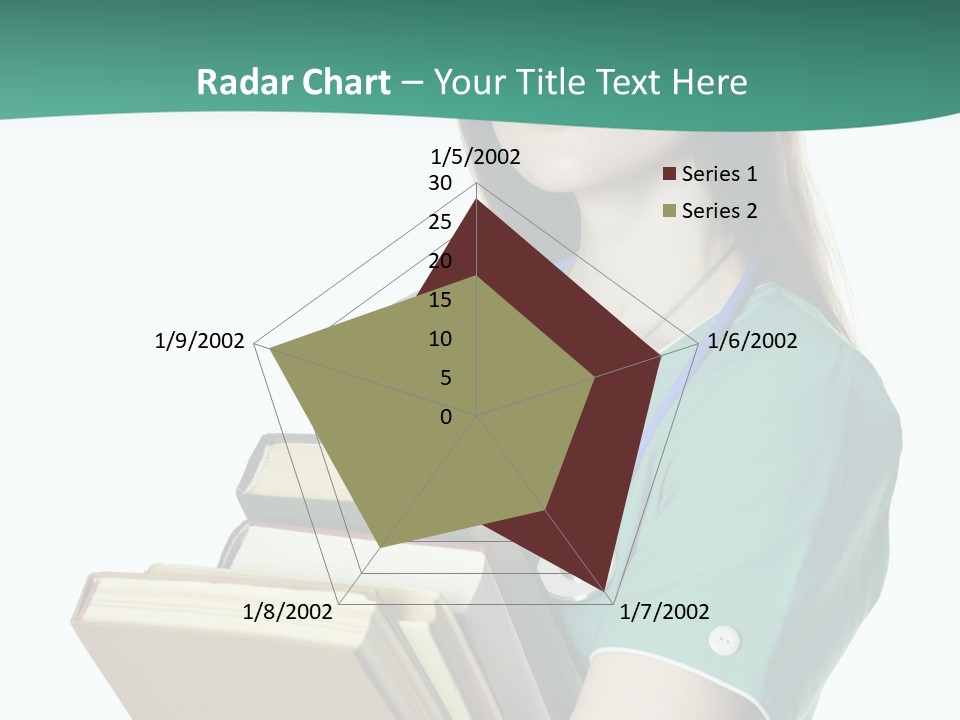 Radar Chart – Your Title Text Here

1/5/2002
30
25
20
15
10
5
0
1/6/2002
1/7/2002
1/8/2002
1/9/2002

Series 1
Series 2